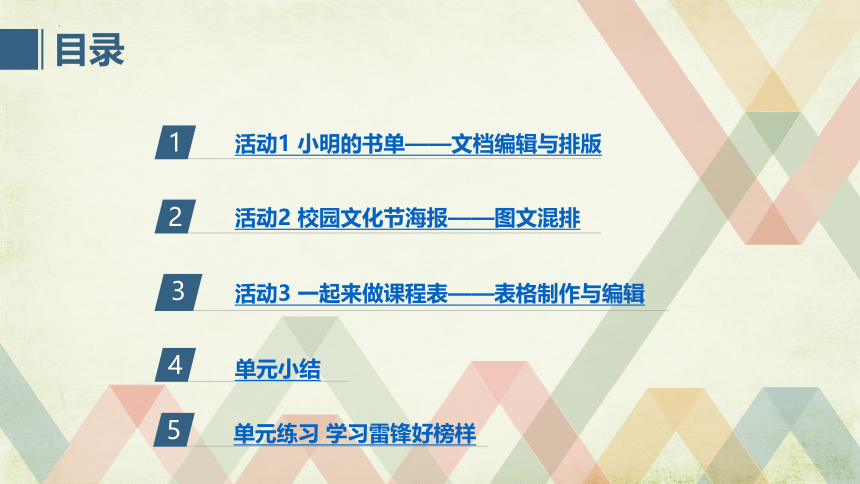 目录

1 活动1 小明的书单——文档编辑与排版

2 活动2 校园文化节海报——图文混排

3 活动3 一起来做课程表——表格制作与编辑

4 单元小结

5 单元练习 学习雷锋好榜样